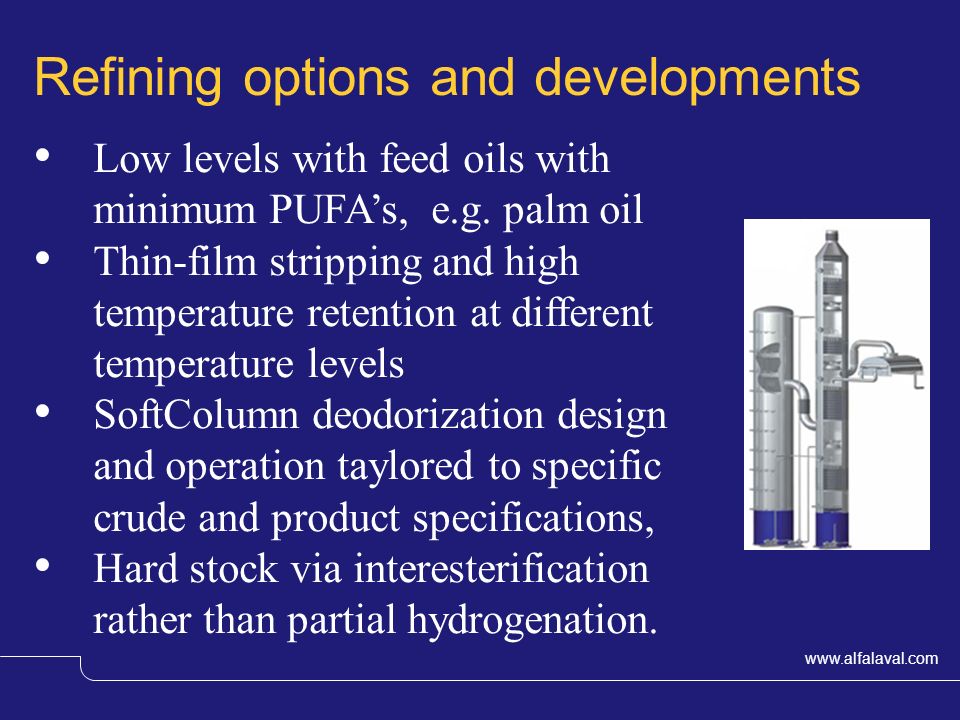 Refining options and developments

• Low levels with feed oils with minimum PUFA's, e.g. palm oil
• Thin-film stripping and high temperature retention at different temperature levels
• SoftColumn deodorization design and operation taylored to specific crude and product specifications,
• Hard stock via interesterification rather than partial hydrogenation.

www.alfalaval.com